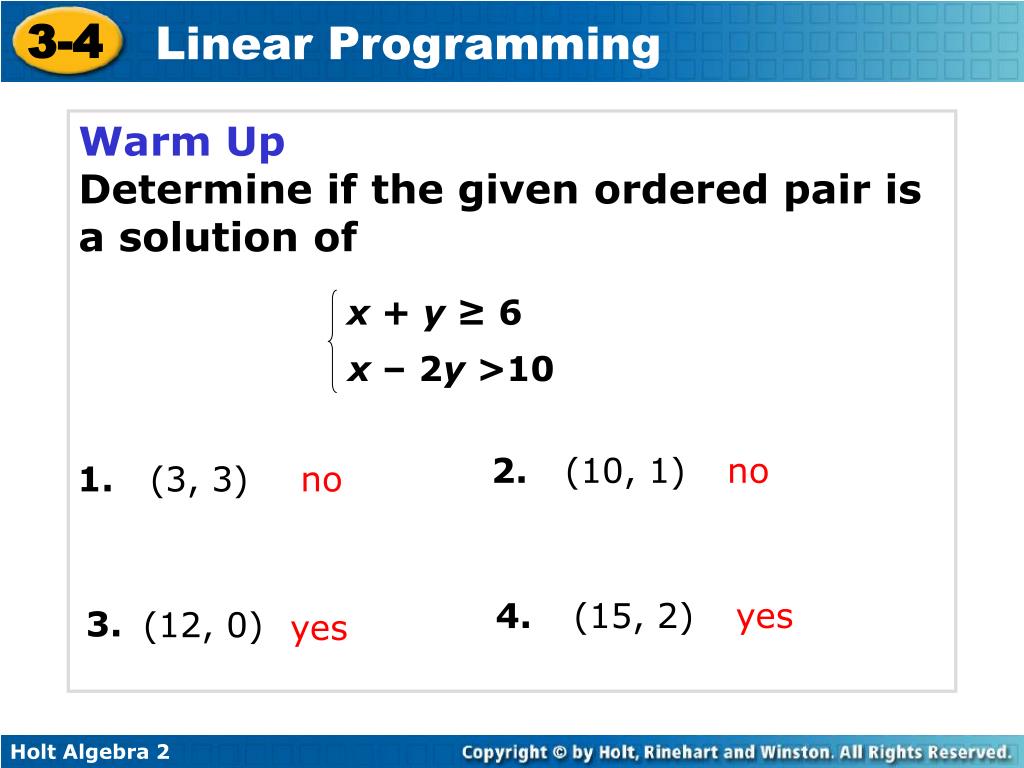 3-4 Linear Programming

Warm Up
Determine if the given ordered pair is a solution of

$\begin{cases} x + y \geq 6 \\ x - 2y > 10 \end{cases}$

1. (3, 3) no

2. (10, 1) no

3. (12, 0) yes

4. (15, 2) yes

Holt Algebra 2

Copyright © by Holt, Rinehart and Winston. All Rights Reserved.